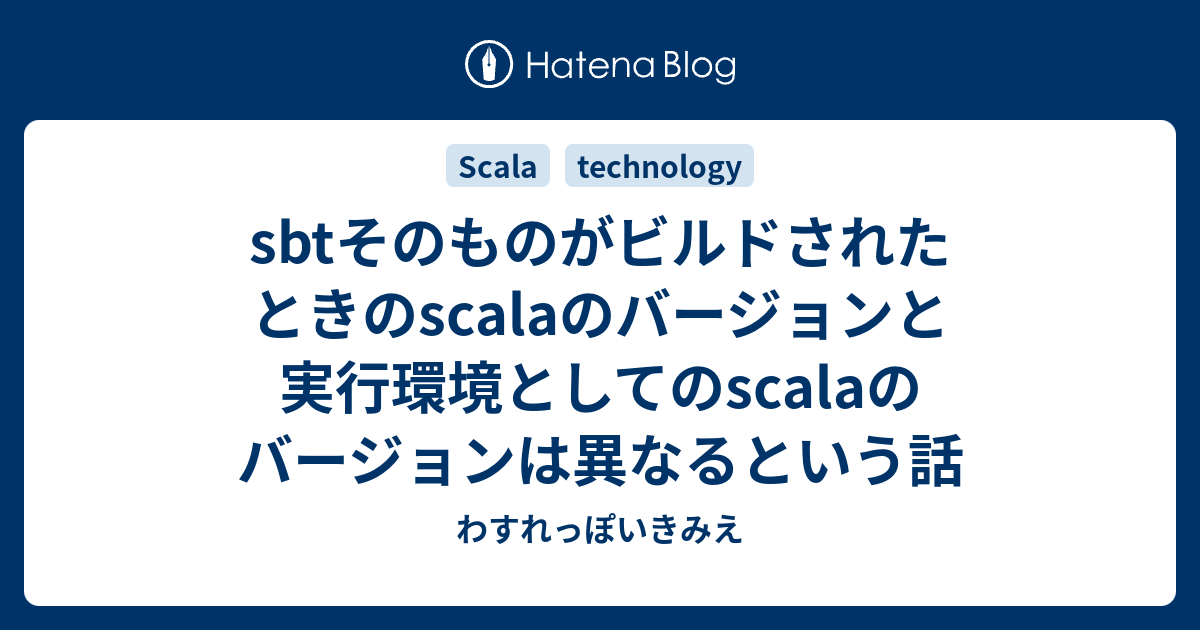 Hatena Blog

Scala technology

sbtそのものがビルドされたときのscalaのバージョンと実行環境としてのscalaのバージョンは異なるという話

わすれっぽいきみえ